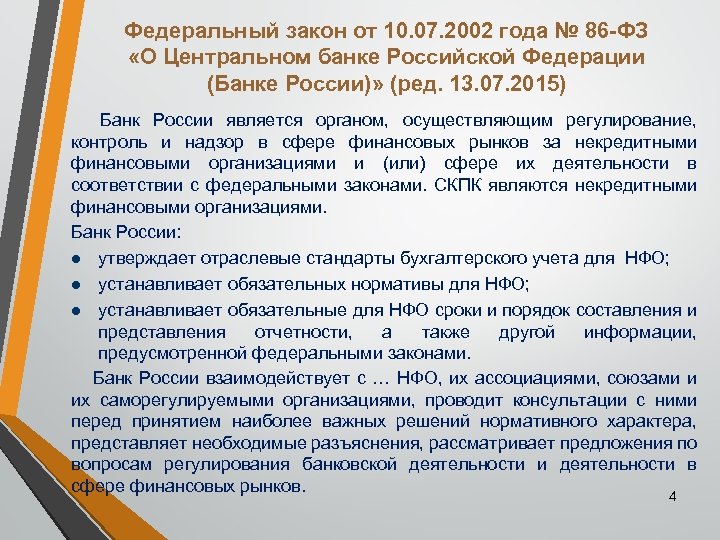 Федеральный закон от 10.07.2002 года № 86-ФЗ «О Центральном банке Российской Федерации (Банке России)» (ред. 13.07.2015)

Банк России является органом, осуществляющим регулирование, контроль и надзор в сфере финансовых рынков за некредитными финансовыми организациями и (или) сфере их деятельности в соответствии с федеральными законами. СКПК являются некредитными финансовыми организациями.

Банк России:

● утверждает отраслевые стандарты бухгалтерского учета для НФО;

● устанавливает обязательных нормативы для НФО;

● устанавливает обязательные для НФО сроки и порядок составления и представления отчетности, а также другой информации, предусмотренной федеральными законами.

Банк России взаимодействует с … НФО, их ассоциациями, союзами и их саморегулируемыми организациями, проводит консультации с ними перед принятием наиболее важных решений нормативного характера, представляет необходимые разъяснения, рассматривает предложения по вопросам регулирования банковской деятельности и деятельности в сфере финансовых рынков.

4